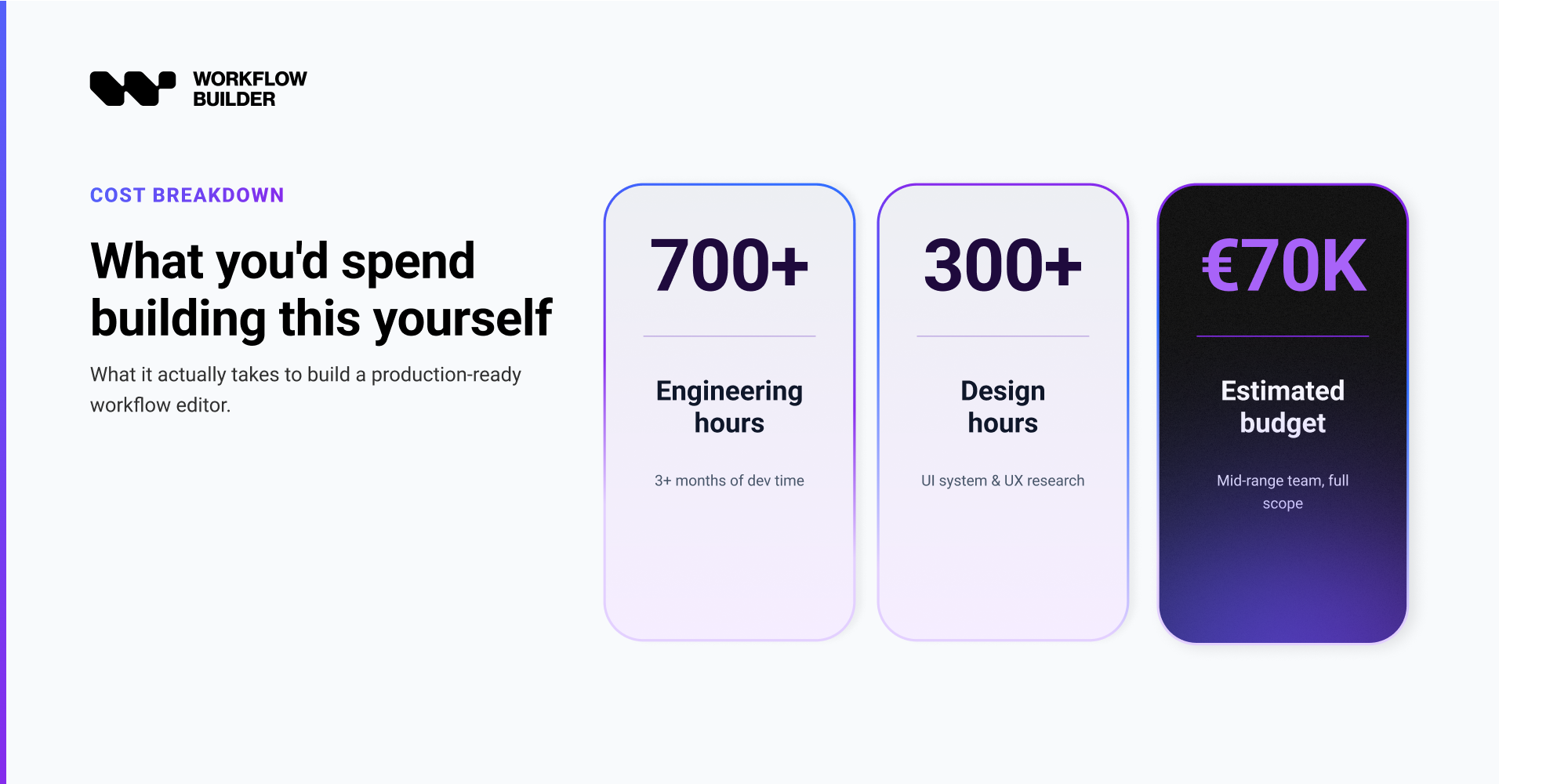 WORKFLOW BUILDER

COST BREAKDOWN

What you'd spend building this yourself

What it actually takes to build a production-ready workflow editor.

700+

Engineering hours

3+ months of dev time

300+

Design hours

UI system & UX research

€70K

Estimated budget

Mid-range team, full scope